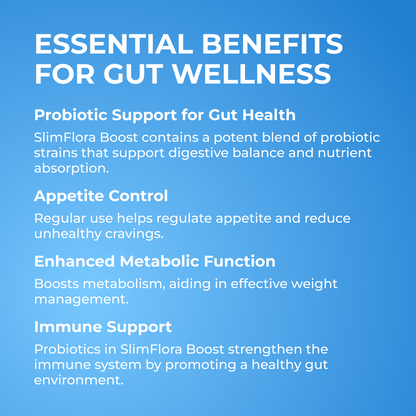 ESSENTIAL BENEFITS FOR GUT WELLNESS

Probiotic Support for Gut Health

SlimFlora Boost contains a potent blend of probiotic strains that support digestive balance and nutrient absorption.

Appetite Control

Regular use helps regulate appetite and reduce unhealthy cravings.

Enhanced Metabolic Function

Boosts metabolism, aiding in effective weight management.

Immune Support

Probiotics in SlimFlora Boost strengthen the immune system by promoting a healthy gut environment.